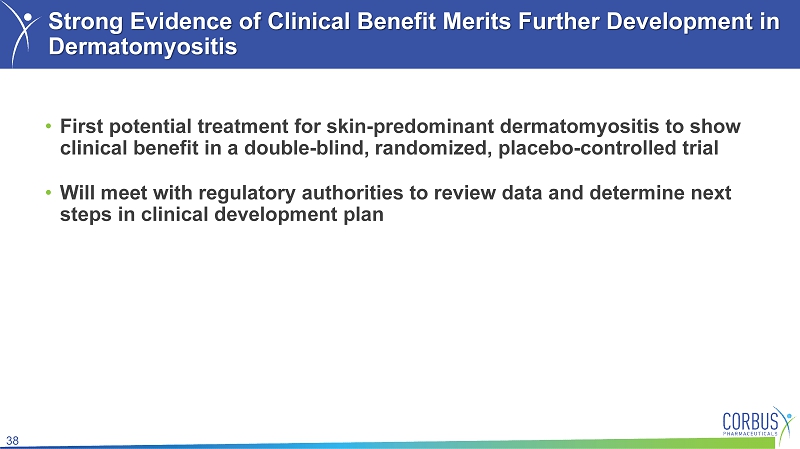 Strong Evidence of Clinical Benefit Merits Further Development in Dermatomyositis

• First potential treatment for skin-predominant dermatomyositis to show clinical benefit in a double-blind, randomized, placebo-controlled trial

• Will meet with regulatory authorities to review data and determine next steps in clinical development plan

38

CORBUS PHARMACEUTICALS